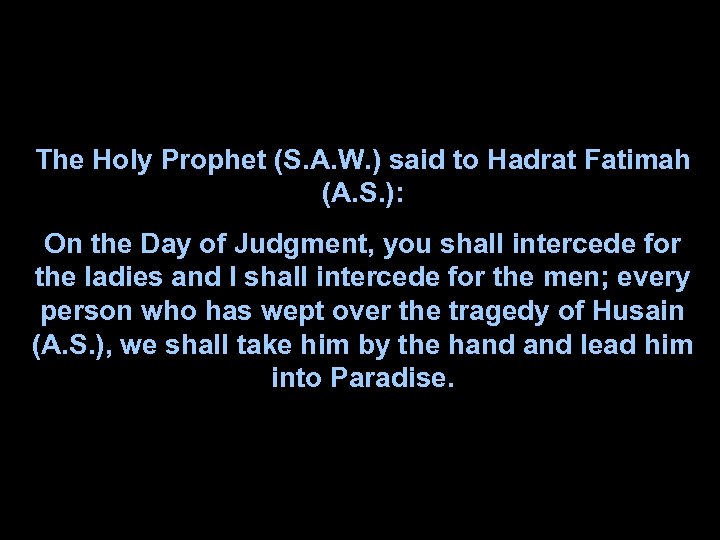 The Holy Prophet (S.A.W.) said to Hadrat Fatimah (A.S.):

On the Day of Judgment, you shall intercede for the ladies and I shall intercede for the men; every person who has wept over the tragedy of Husain (A.S.), we shall take him by the hand and lead him into Paradise.